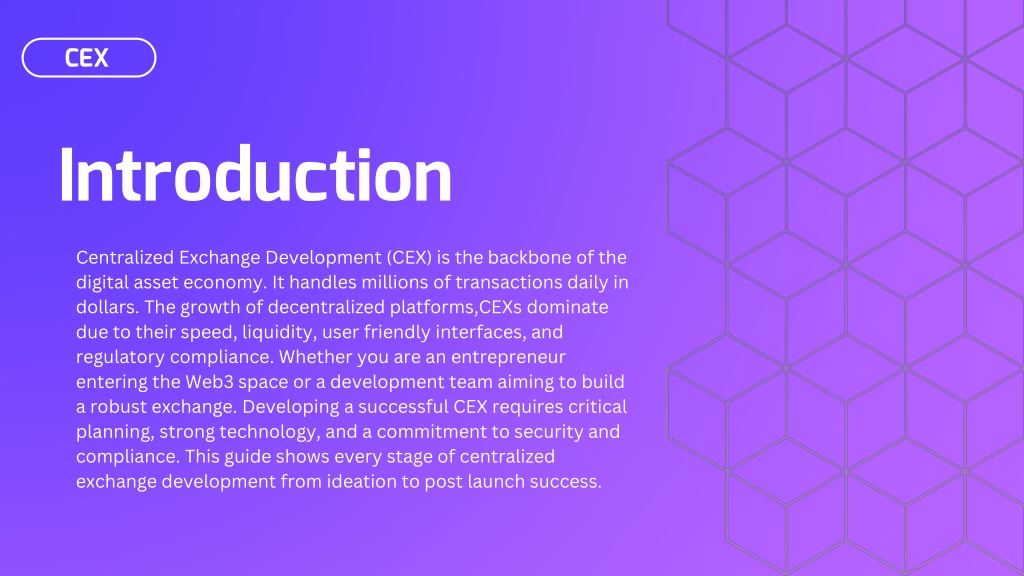 CEX

Introduction

Centralized Exchange Development (CEX) is the backbone of the digital asset economy. It handles millions of transactions daily in dollars. The growth of decentralized platforms,CEXs dominate due to their speed, liquidity, user friendly interfaces, and regulatory compliance. Whether you are an entrepreneur entering the Web3 space or a development team aiming to build a robust exchange. Developing a successful CEX requires critical planning, strong technology, and a commitment to security and compliance. This guide shows every stage of centralized exchange development from ideation to post launch success.